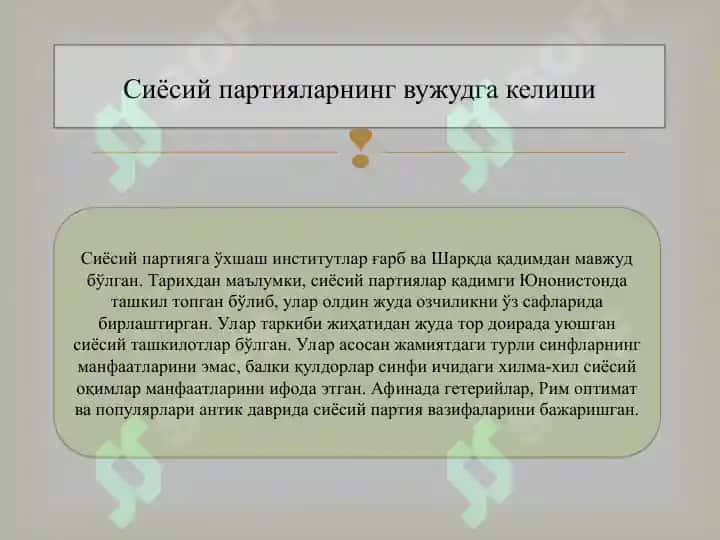 Сиёсий партияларнинг вужудга келиши

Сиёсий партияга ўхшаш институтлар ғарб ва Шарқда қадимдан мавжуд бўлган. Тарихдан маълумки, сиёсий партиялар қадимги Юнонистонда ташкил топган бўлиб, улар олдин жуда озчиликни ўз сафларида бирлаштирган. Улар таркиби жиҳатидан жуда тор доирада уюшган сиёсий ташкилотлар бўлган. Улар асосан жамиятдаги турли синфларнинг манфаатларини эмас, балки қулдорлар синфи ичидаги хилма-хил сиёсий оқимлар манфаатларини ифода этган. Афинада гетерийлар, Рим оптимат ва популярлари антик даврида сиёсий партия вазифаларини бажаришган.